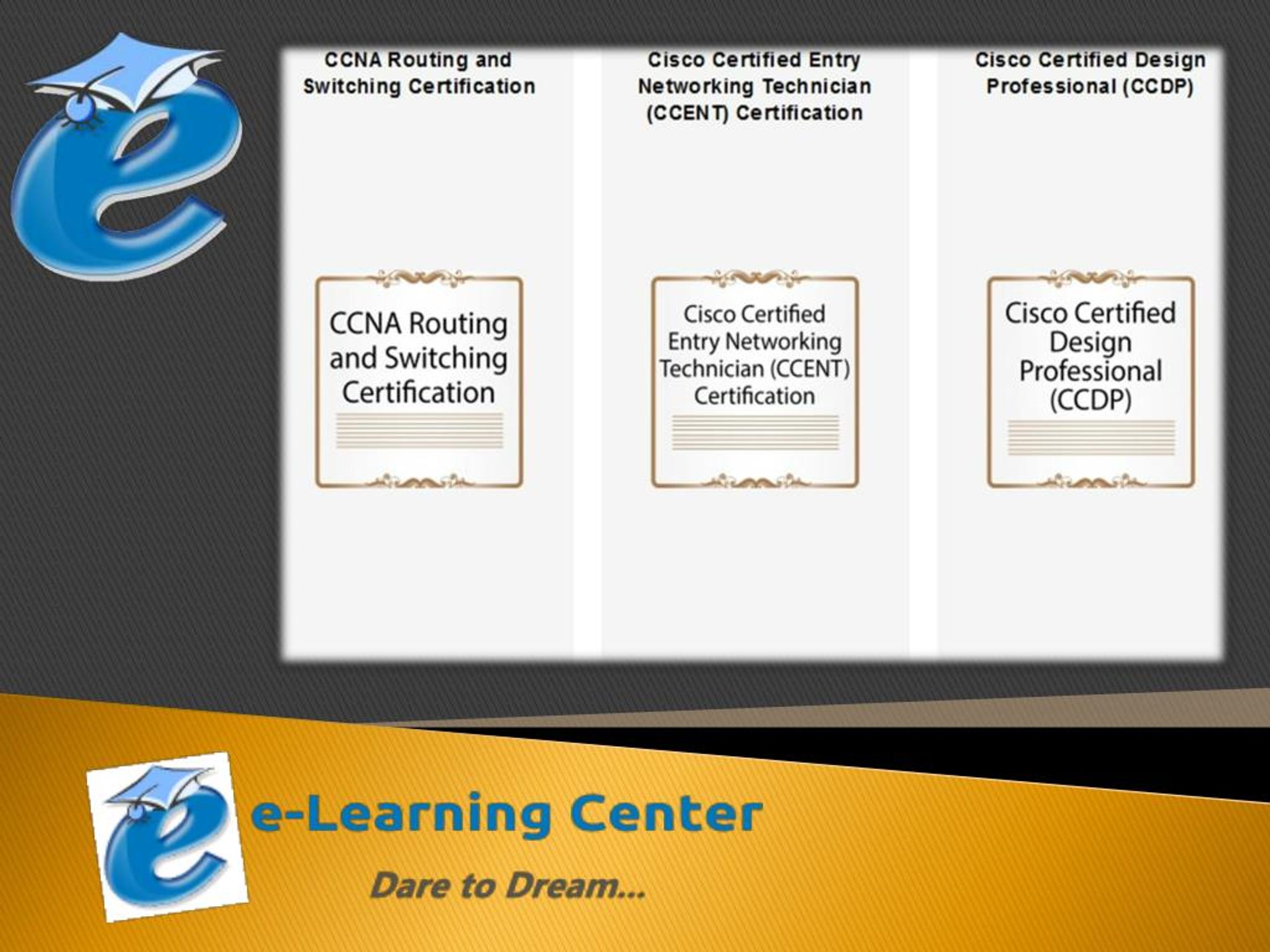 CCNA Routing and Switching Certification

CCNA Routing and Switching Certification

Cisco Certified Entry Networking Technician (CCENT) Certification

Cisco Certified Entry Networking Technician (CCENT) Certification

Cisco Certified Design Professional (CCDP)

Cisco Certified Design Professional (CCDP)

e-Learning Center

Dare to Dream...